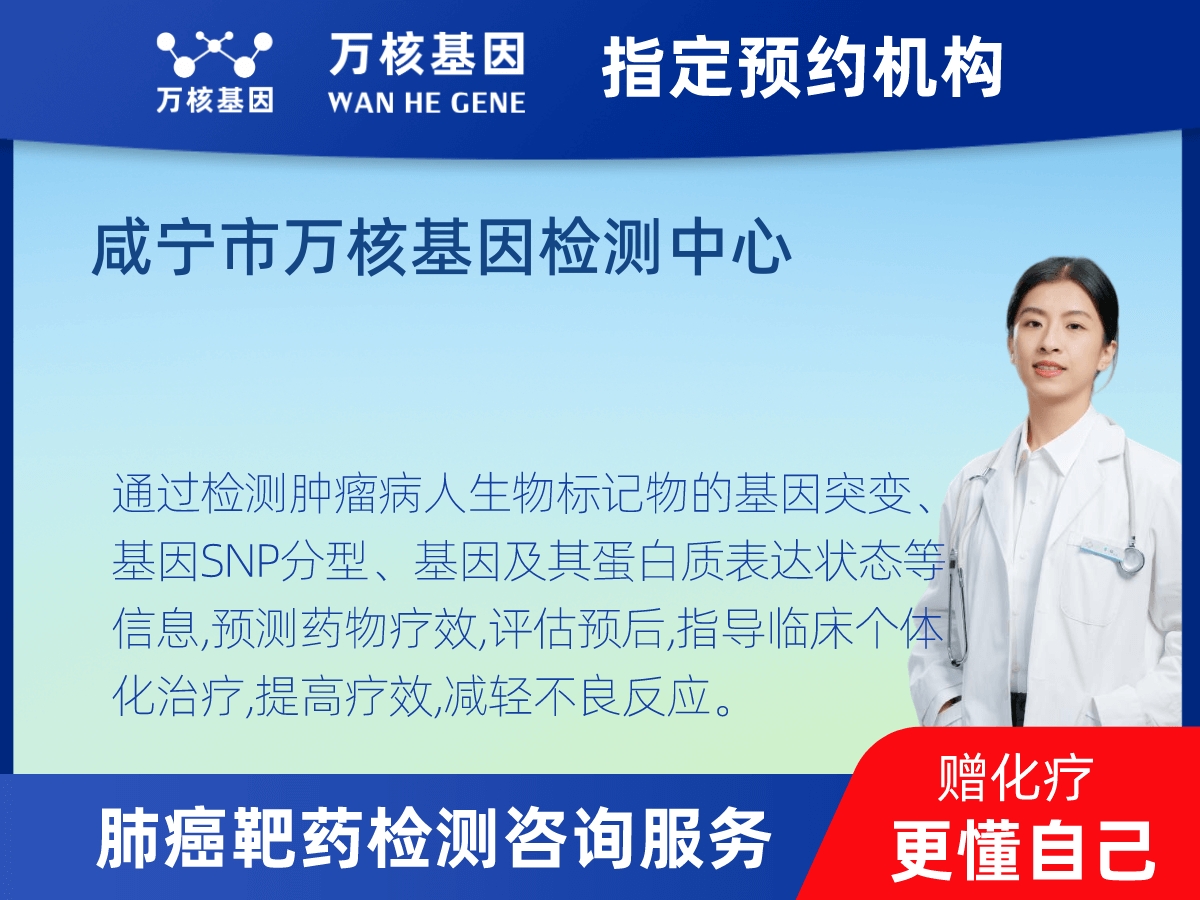 万核基因

万核基因
WAN HE GENE

指定预约机构

咸宁市万核基因检测中心

通过检测肿瘤病人生物标记物的基因突变、基因SNP分型、基因及其蛋白质表达状态等信息,预测药物疗效,评估预后,指导临床个体化治疗,提高疗效,减轻不良反应。

肺癌靶药检测咨询服务

赠化疗
更懂自己